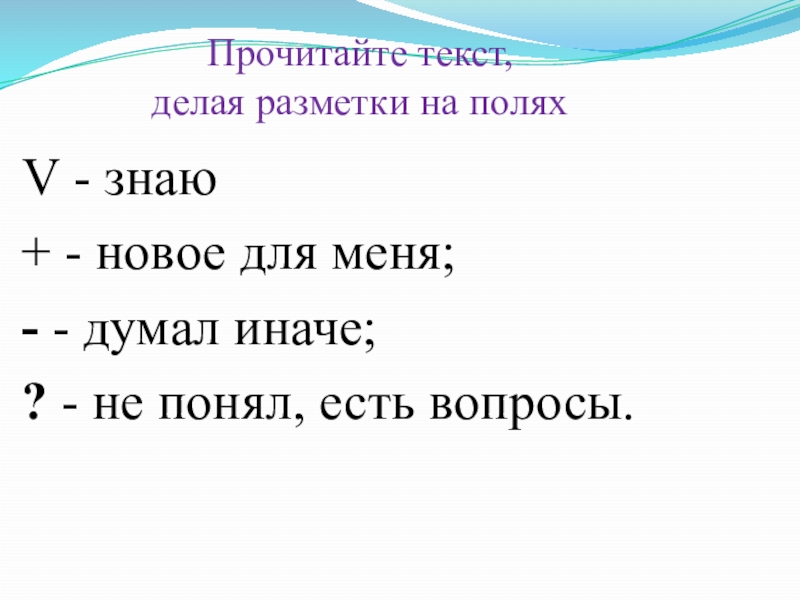 Прочитайте текст,
делая разметки на полях

V - знаю

+ - новое для меня;

- - думал иначе;

? - не понял, есть вопросы.